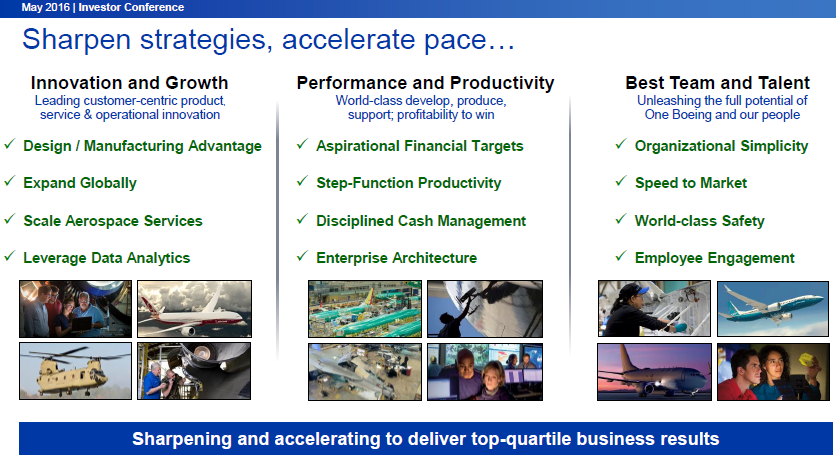 May 2016 | Investor Conference

Sharpen strategies, accelerate pace…

Innovation and Growth
Leading customer-centric product, service & operational innovation

✓ Design / Manufacturing Advantage
✓ Expand Globally
✓ Scale Aerospace Services
✓ Leverage Data Analytics

Performance and Productivity
World-class develop, produce, support; profitability to win

✓ Aspirational Financial Targets
✓ Step-Function Productivity
✓ Disciplined Cash Management
✓ Enterprise Architecture

Best Team and Talent
Unleashing the full potential of One Boeing and our people

✓ Organizational Simplicity
✓ Speed to Market
✓ World-class Safety
✓ Employee Engagement

Sharpening and accelerating to deliver top-quartile business results